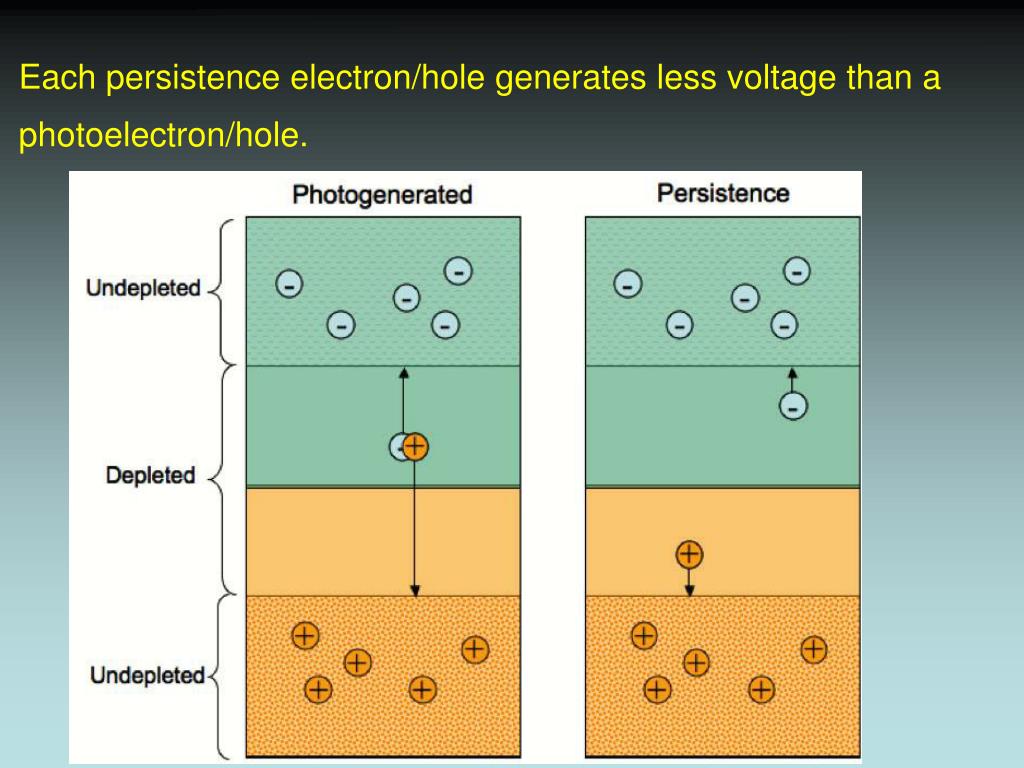 Each persistence electron/hole generates less voltage than a photoelectron/hole.

Photogenerated

Persistence

Undepleted

Depleted

Undepleted